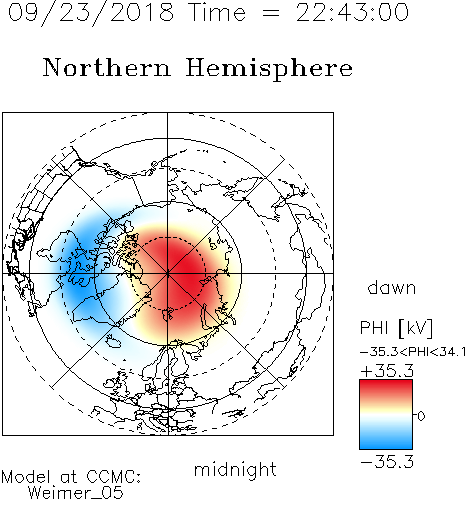 09/23/2018 Time = 22:43:00

Northern Hemisphere

dawn

PHI [kV]

−35.3<PHI<34.1

+35.3

0

−35.3

midnight

Model at CCMC:
Weimer_05